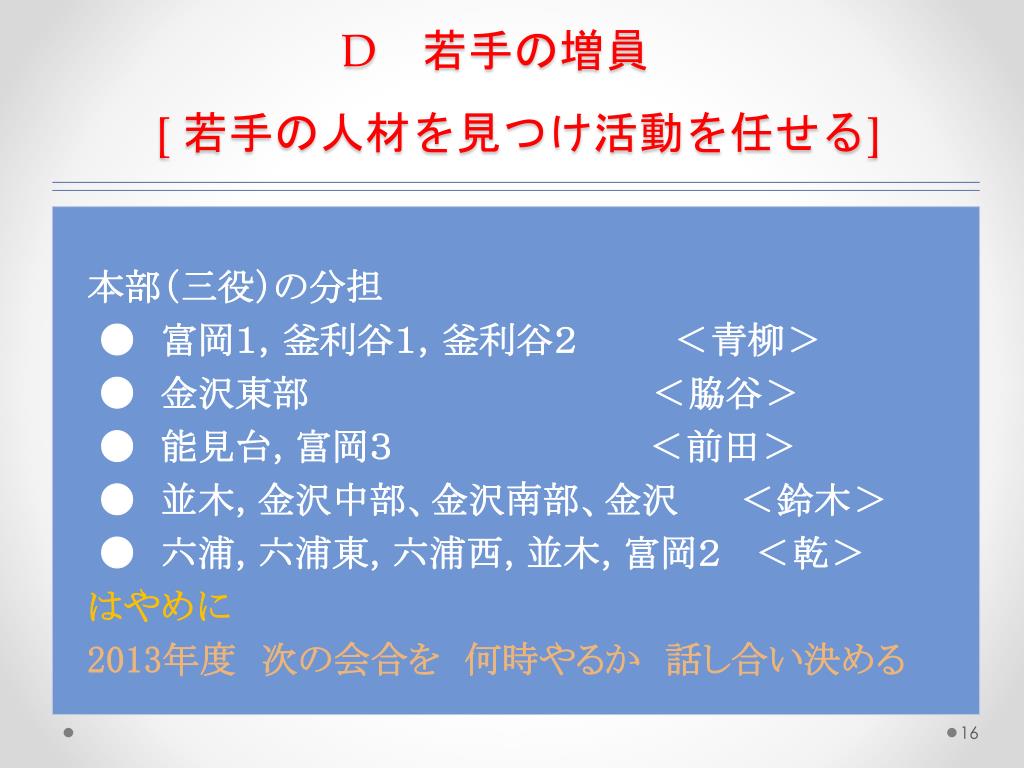 D　若手の増員

[ 若手の人材を見つけ活動を任せる]

本部（三役）の分担

● 富岡1, 釜利谷1, 釜利谷2　＜青柳＞
● 金沢東部　＜脇谷＞
● 能見台, 富岡3　＜前田＞
● 並木, 金沢中部、金沢南部、金沢　＜鈴木＞
● 六浦, 六浦東, 六浦西, 並木, 富岡2　＜乾＞

はやめに
2013年度　次の会合を　何時やるか　話し合い決める

16